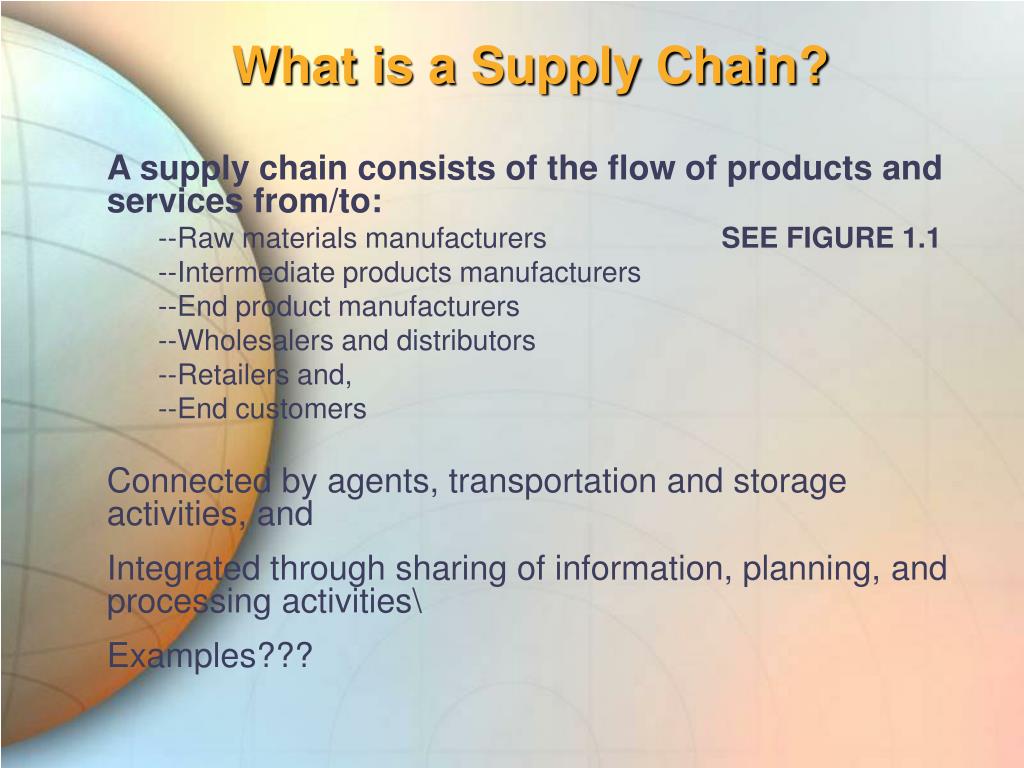 What is a Supply Chain?

A supply chain consists of the flow of products and services from/to:

--Raw materials manufacturers SEE FIGURE 1.1
--Intermediate products manufacturers
--End product manufacturers
--Wholesalers and distributors
--Retailers and,
--End customers

Connected by agents, transportation and storage activities, and

Integrated through sharing of information, planning, and processing activities\

Examples???